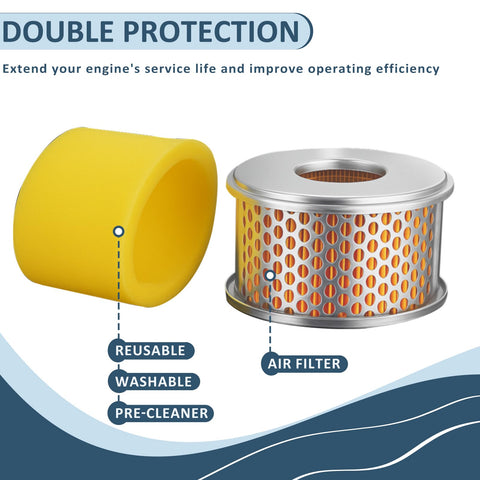 DOUBLE PROTECTION

Extend your engine's service life and improve operating efficiency

REUSABLE

WASHABLE

PRE-CLEANER

AIR FILTER